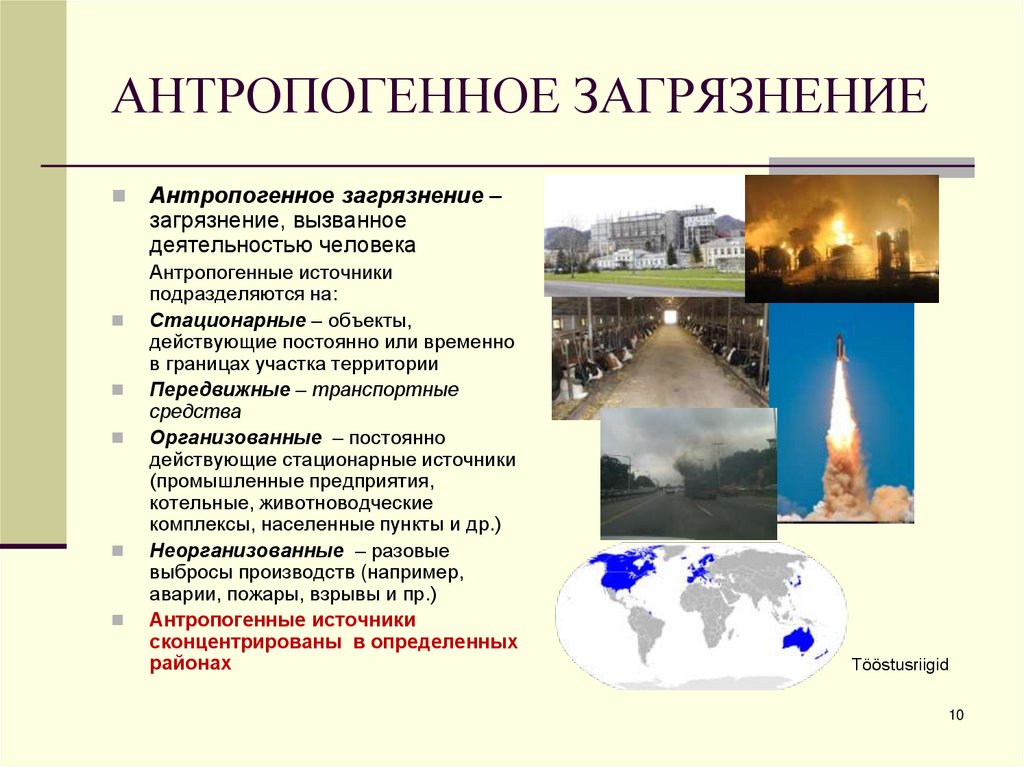 АНТРОПОГЕННОЕ ЗАГРЯЗНЕНИЕ

Антропогенное загрязнение – загрязнение, вызванное деятельностью человека

Антропогенные источники подразделяются на:

Стационарные – объекты, действующие постоянно или временно в границах участка территории

Передвижные – транспортные средства

Организованные – постоянно действующие стационарные источники (промышленные предприятия, котельные, животноводческие комплексы, населенные пункты и др.)

Неорганизованные – разовые выбросы производств (например, аварии, пожары, взрывы и пр.)

Антропогенные источники сконцентрированы в определенных районах

Tööstusriigid

10